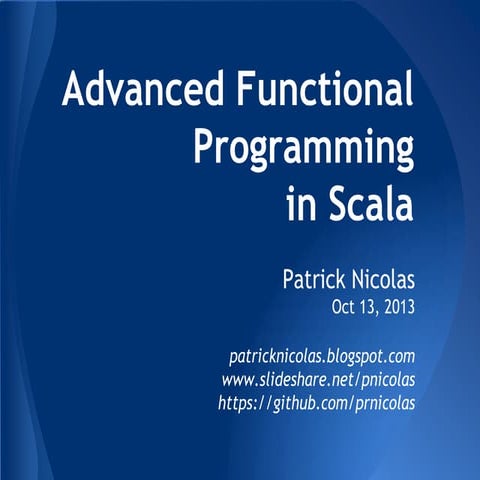 Advanced Functional Programming in Scala

Patrick Nicolas
Oct 13, 2013

patricknicolas.blogspot.com
www.slideshare.net/pnicolas
https://github.com/prnicolas